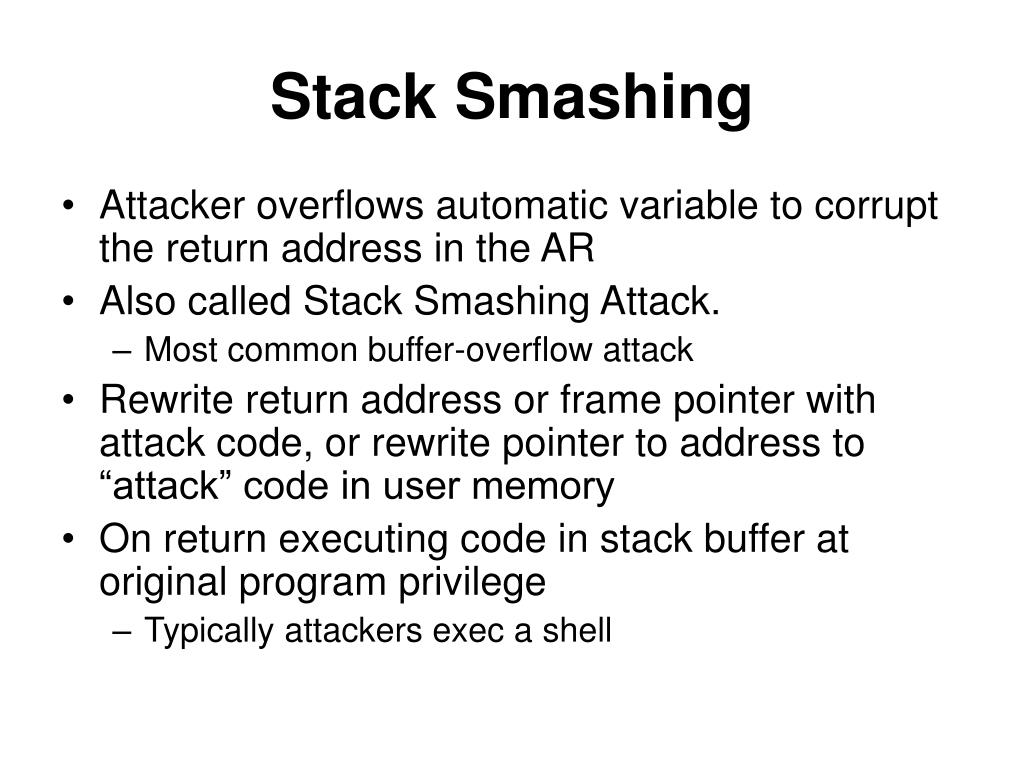 Stack Smashing

• Attacker overflows automatic variable to corrupt the return address in the AR
• Also called Stack Smashing Attack.
– Most common buffer-overflow attack
• Rewrite return address or frame pointer with attack code, or rewrite pointer to address to “attack” code in user memory
• On return executing code in stack buffer at original program privilege
– Typically attackers exec a shell